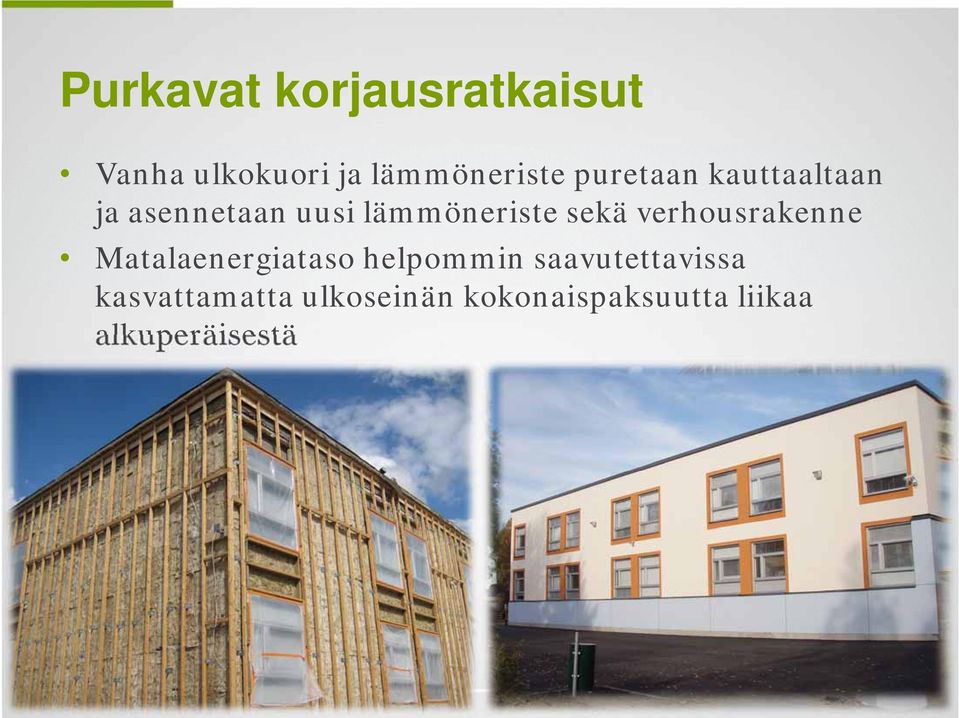 Purkavat korjausratkaisut

• Vanha ulkokuori ja lämmöneriste puretaan kauttaaltaan ja asennetaan uusi lämmöneriste sekä verhousrakenne

• Matalaenergiataso helpommin saavutettavissa kasvattamatta ulkoseinän kokonaispaksuutta liikaa alkuperäisestä